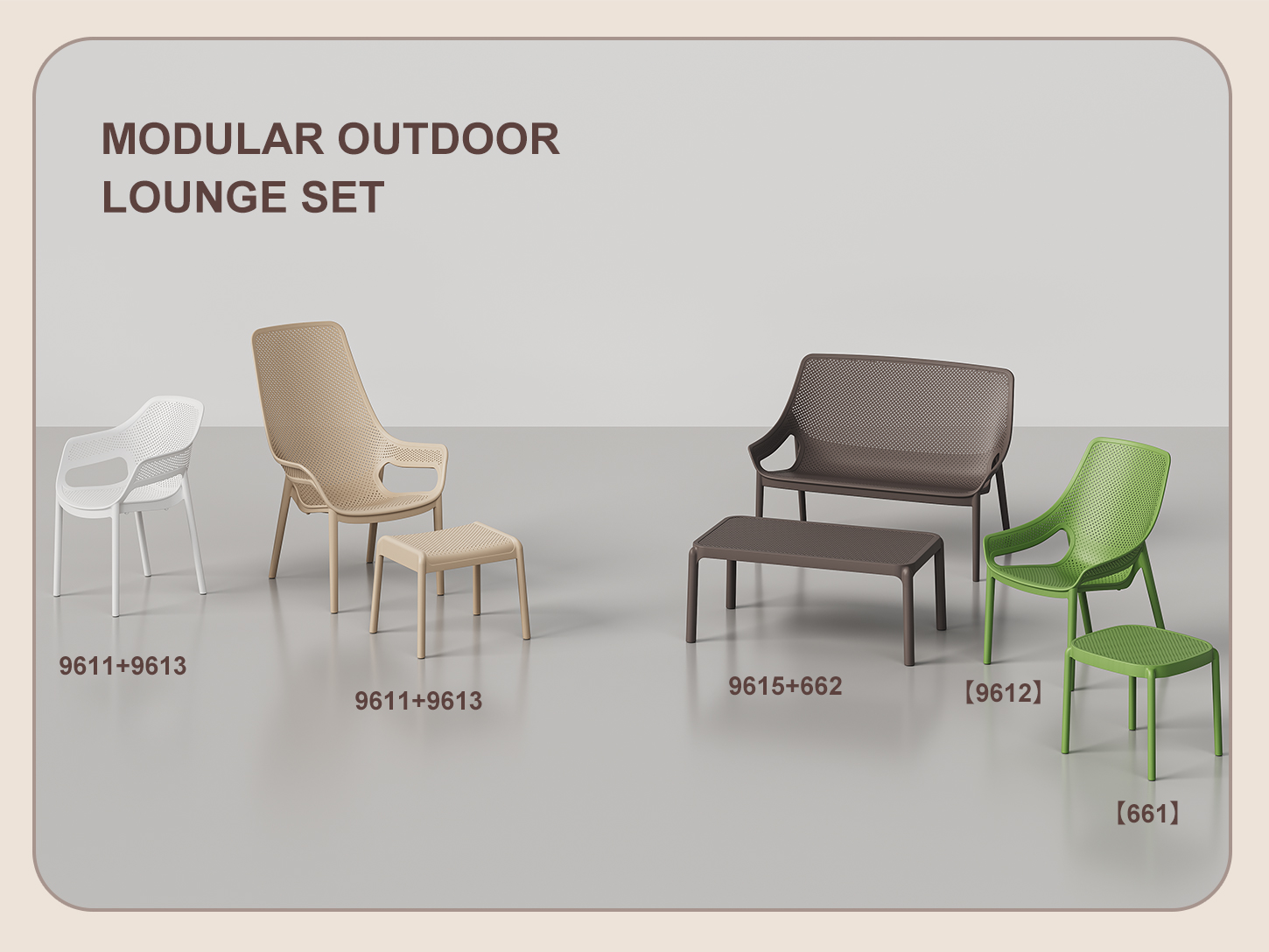 MODULAR OUTDOOR
LOUNGE SET

9611+9613

9611+9613

9615+662

【9612】

【661】